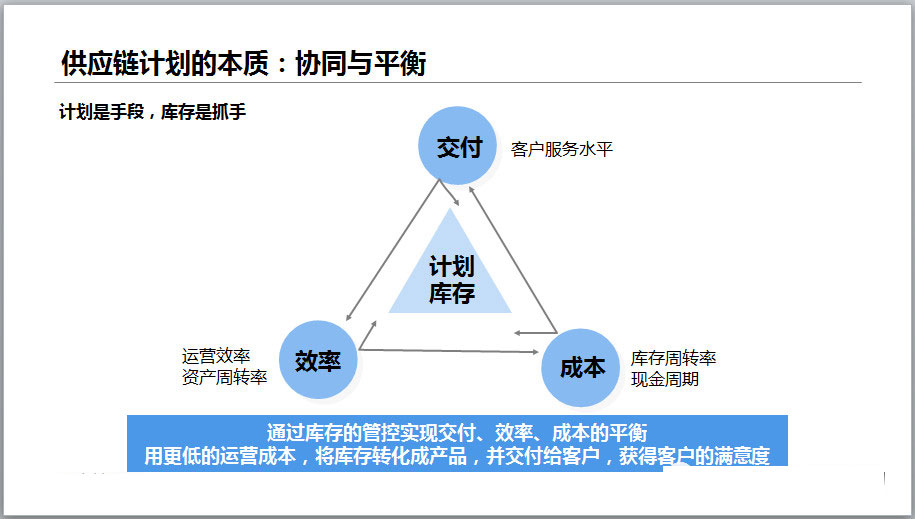 供应链计划的本质：协同与平衡

计划是手段，库存是抓手

交付

客户服务水平

计划
库存

效率

运营效率
资产周转率

成本

库存周转率
现金周期

通过库存的管控实现交付、效率、成本的平衡
用更低的运营成本，将库存转化成产品，并交付给客户，获得客户的满意度